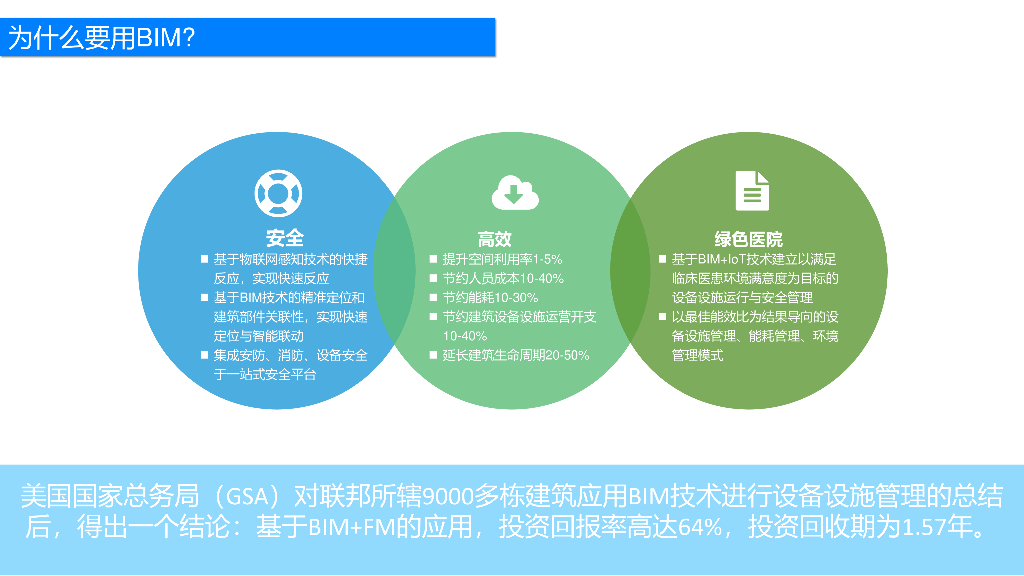 为什么要用BIM?

安全
■ 基于物联网感知技术的快捷反应，实现快速反应
■ 基于BIM技术的精准定位和建筑部件关联性，实现快速定位与智能联动
■ 集成安防、消防、设备安全于一站式安全平台

高效
■ 提升空间利用率1-5%
■ 节约人员成本10-40%
■ 节约能耗10-30%
■ 节约建筑设备设施运营开支10-40%
■ 延长建筑生命周期20-50%

绿色医院
■ 基于BIM+IoT技术建立以满足临床医患环境满意度为目标的设备设施运行与安全管理
■ 以最佳能效比为结果导向的设备设施管理、能耗管理、环境管理模式

美国国家总务局（GSA）对联邦所辖9000多栋建筑应用BIM技术进行设备设施管理的总结后，得出一个结论：基于BIM+FM的应用，投资回报率高达64%，投资回收期为1.57年。